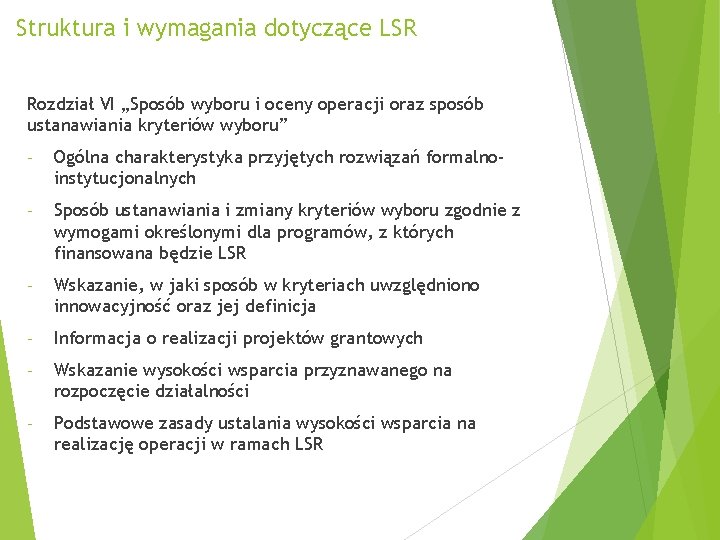 Struktura i wymagania dotyczące LSR

Rozdział VI „Sposób wyboru i oceny operacji oraz sposób ustanawiania kryteriów wyboru”

- Ogólna charakterystyka przyjętych rozwiązań formalno-instytucjonalnych

- Sposób ustanawiania i zmiany kryteriów wyboru zgodnie z wymogami określonymi dla programów, z których finansowana będzie LSR

- Wskazanie, w jaki sposób w kryteriach uwzględniono innowacyjność oraz jej definicja

- Informacja o realizacji projektów grantowych

- Wskazanie wysokości wsparcia przyznawanego na rozpoczęcie działalności

- Podstawowe zasady ustalania wysokości wsparcia na realizację operacji w ramach LSR